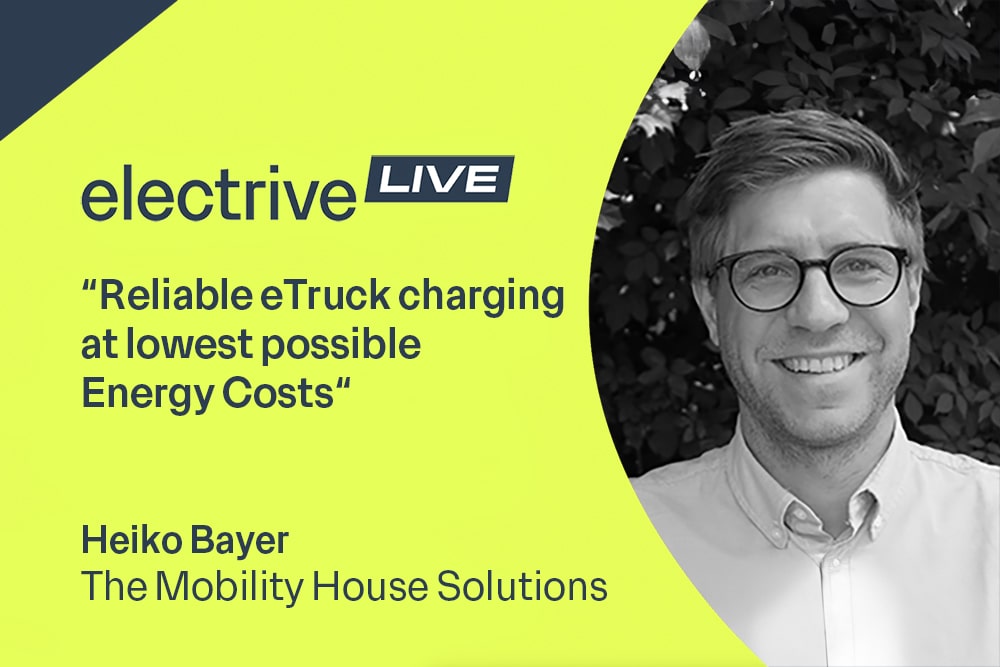 electrive LIVE

“Reliable eTruck charging at lowest possible Energy Costs“

Heiko Bayer
The Mobility House Solutions